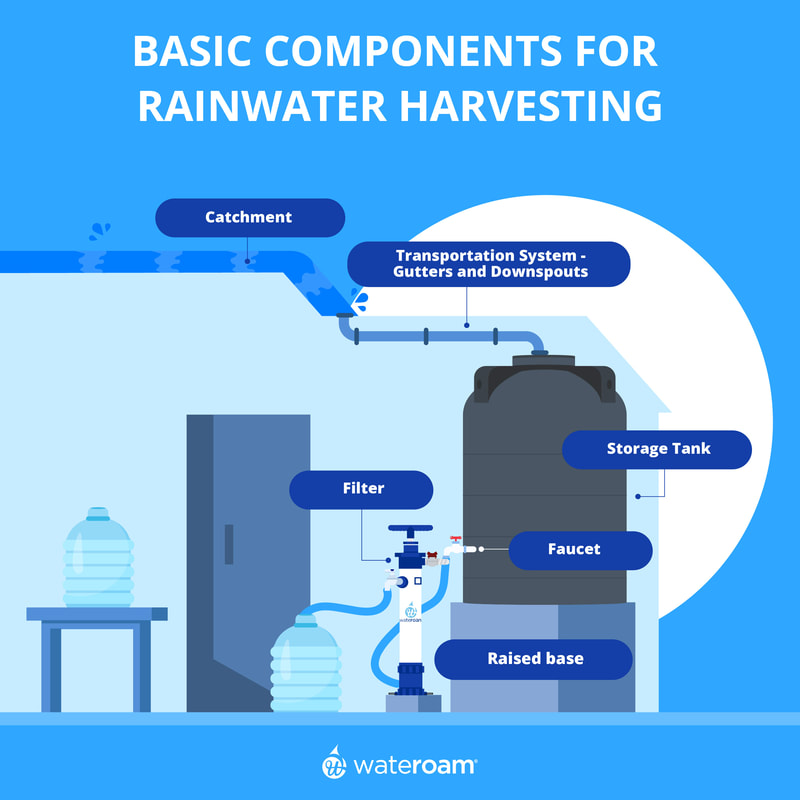 BASIC COMPONENTS FOR RAINWATER HARVESTING

Catchment

Transportation System - Gutters and Downspouts

Storage Tank

Filter

Faucet

wateroam

Raised base

wateroam